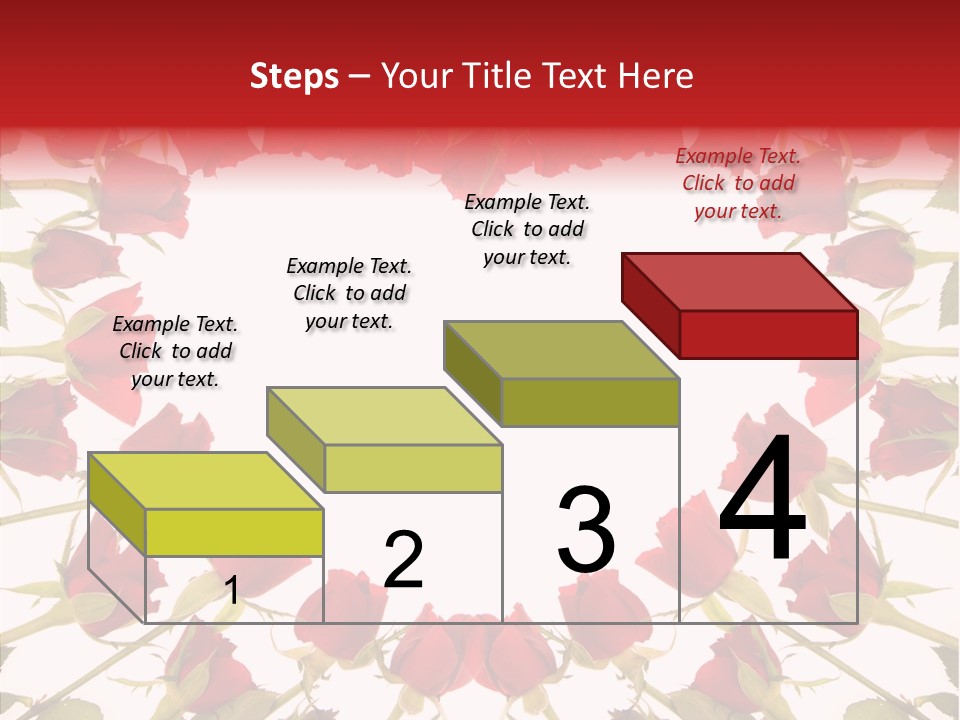 Steps – Your Title Text Here

Example Text. Click to add your text.

Example Text. Click to add your text.

Example Text. Click to add your text.

Example Text. Click to add your text.

1

2

3

4